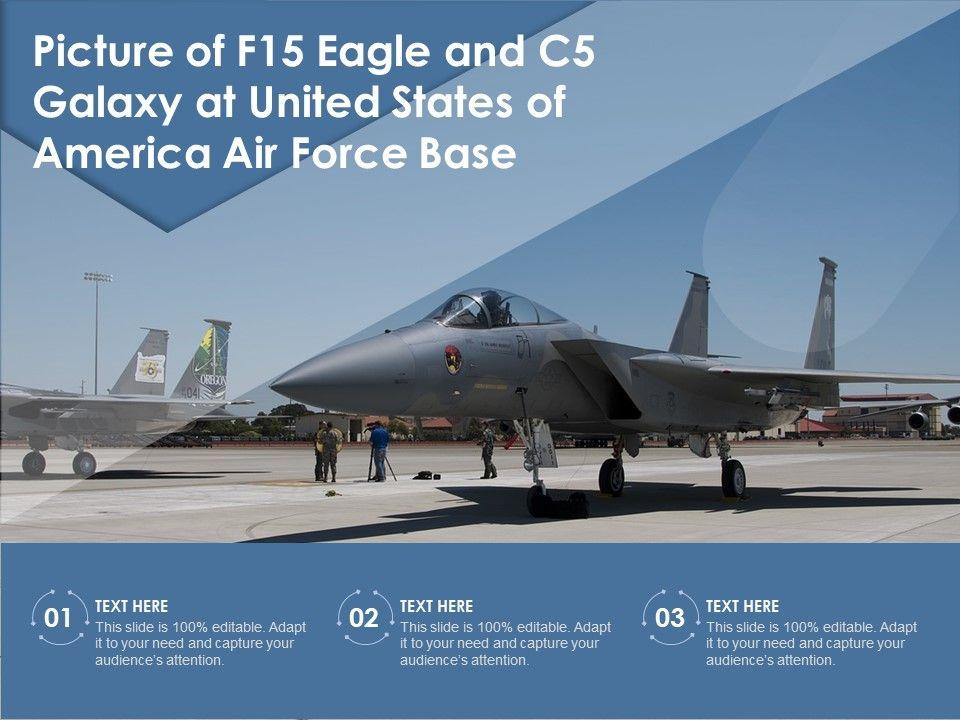 Picture of F15 Eagle and C5 Galaxy at United States of America Air Force Base

OREGON

01
TEXT HERE
This slide is 100% editable. Adapt it to your need and capture your audience's attention.

02
TEXT HERE
This slide is 100% editable. Adapt it to your need and capture your audience's attention.

03
TEXT HERE
This slide is 100% editable. Adapt it to your need and capture your audience's attention.